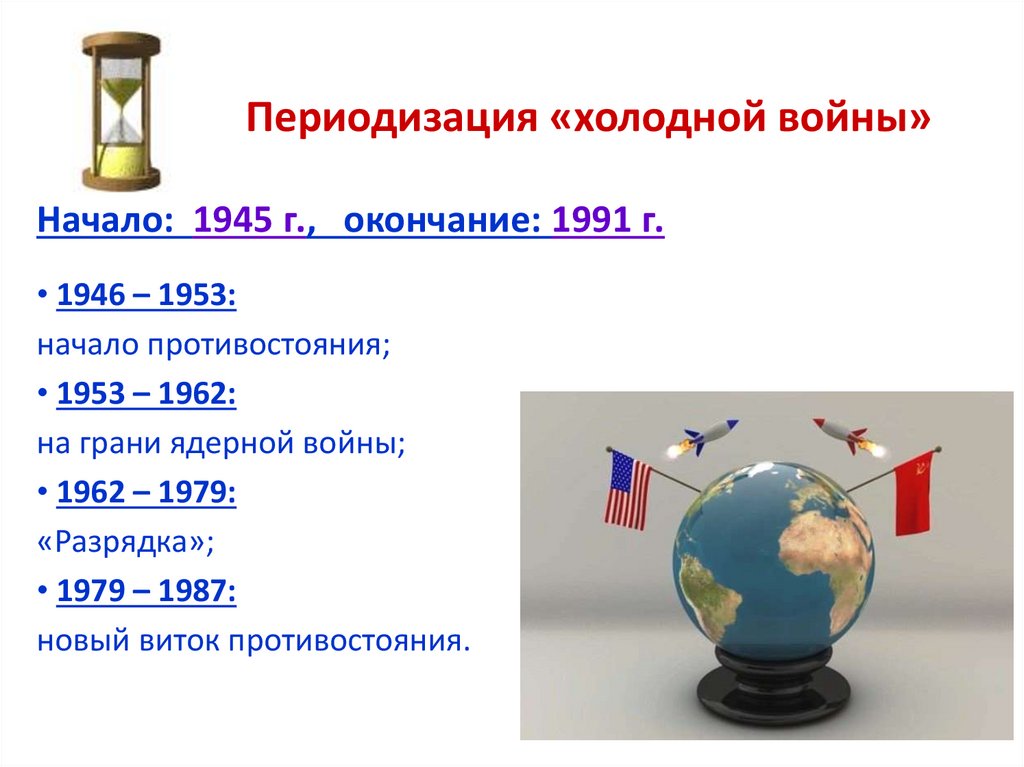 Периодизация «холодной войны»

Начало: 1945 г., окончание: 1991 г.

• 1946 – 1953:
начало противостояния;

• 1953 – 1962:
на грани ядерной войны;

• 1962 – 1979:
«Разрядка»;

• 1979 – 1987:
новый виток противостояния.